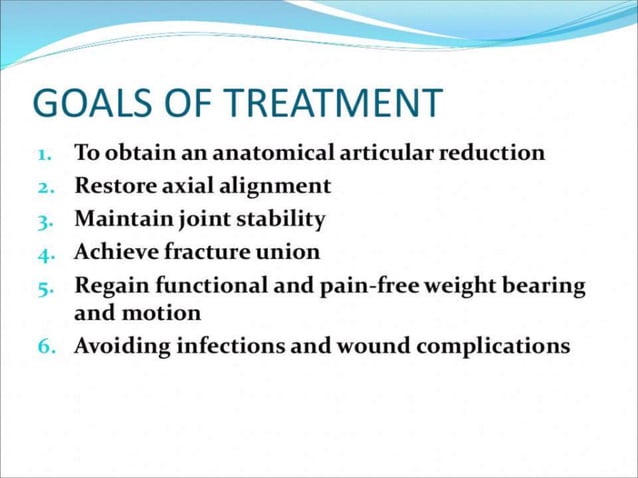 GOALS OF TREATMENT

1. To obtain an anatomical articular reduction
2. Restore axial alignment
3. Maintain joint stability
4. Achieve fracture union
5. Regain functional and pain-free weight bearing and motion
6. Avoiding infections and wound complications